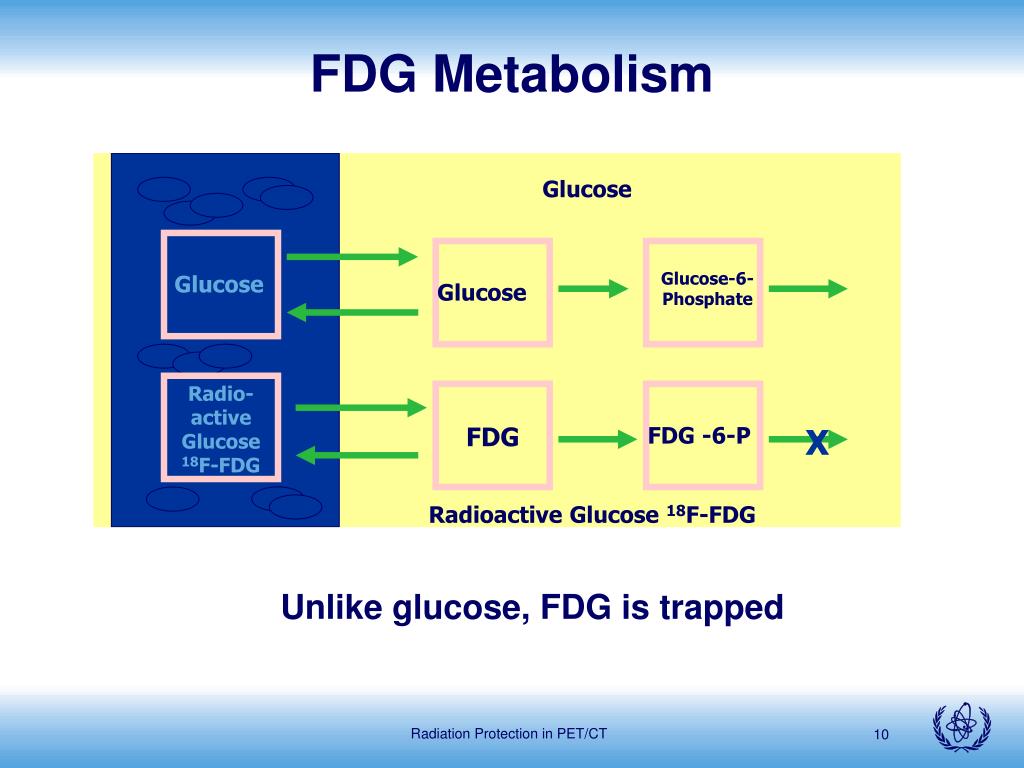 FDG Metabolism

Glucose

Glucose

Glucose

Glucose-6-Phosphate

Radio-active Glucose $^{18}$F-FDG

FDG

FDG -6-P

X

Radioactive Glucose $^{18}$F-FDG

Unlike glucose, FDG is trapped

Radiation Protection in PET/CT

10